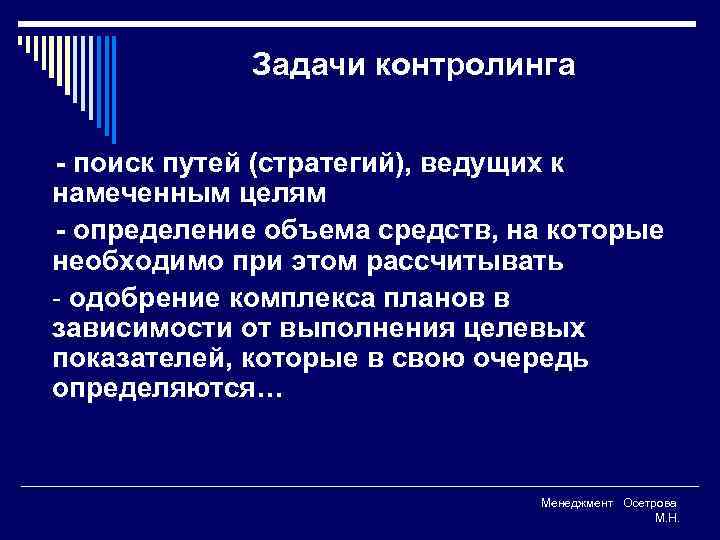 Задачи контролинга

- поиск путей (стратегий), ведущих к намеченным целям

- определение объема средств, на которые необходимо при этом рассчитывать

- одобрение комплекса планов в зависимости от выполнения целевых показателей, которые в свою очередь определяются…

Менеджмент Осетрова М.Н.